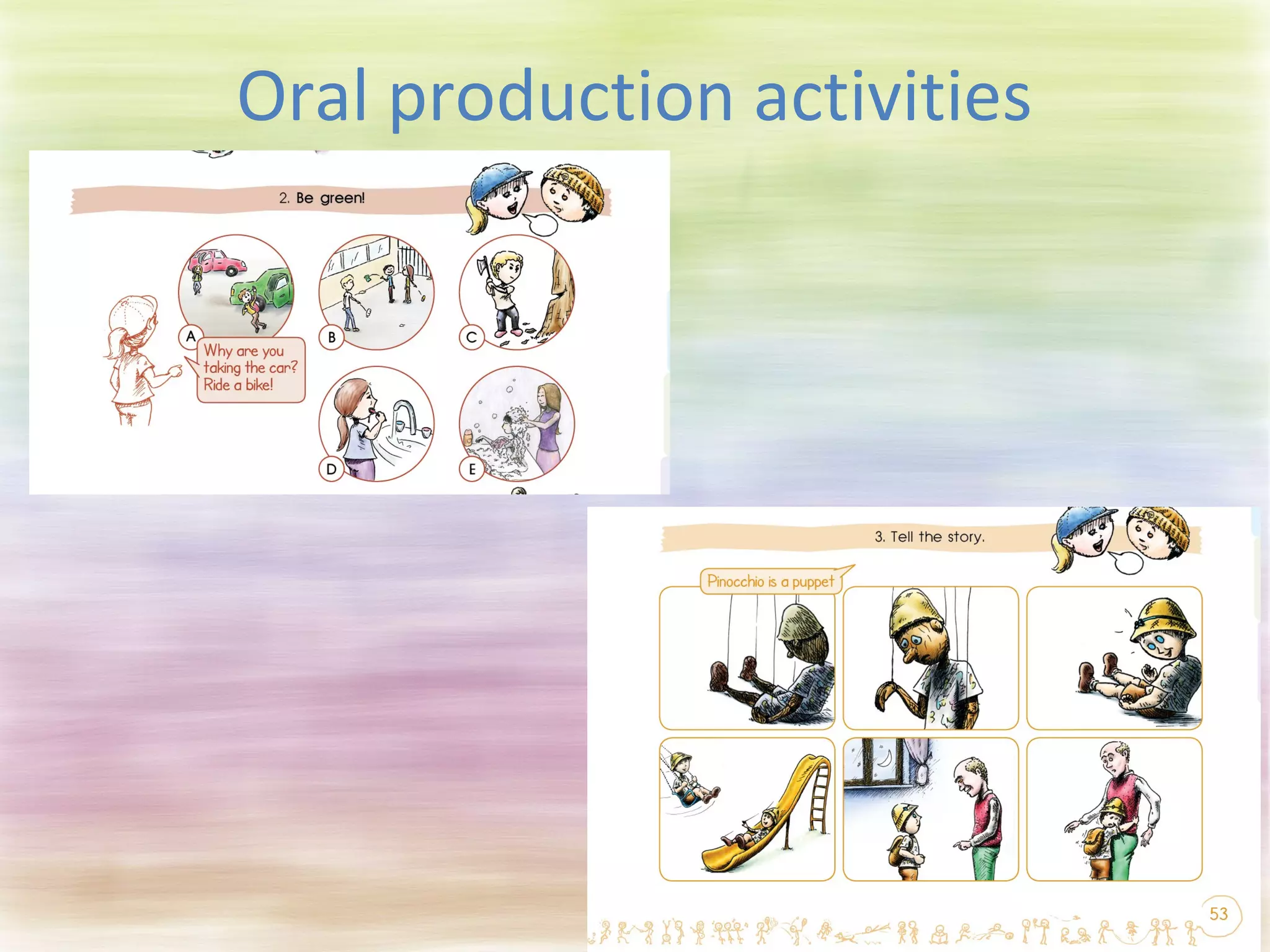 Oral production activities

2. Be green!

A

Why are you taking the car? Ride a bike!

B

C

D

E

3. Tell the story.

Pinocchio is a puppet

53